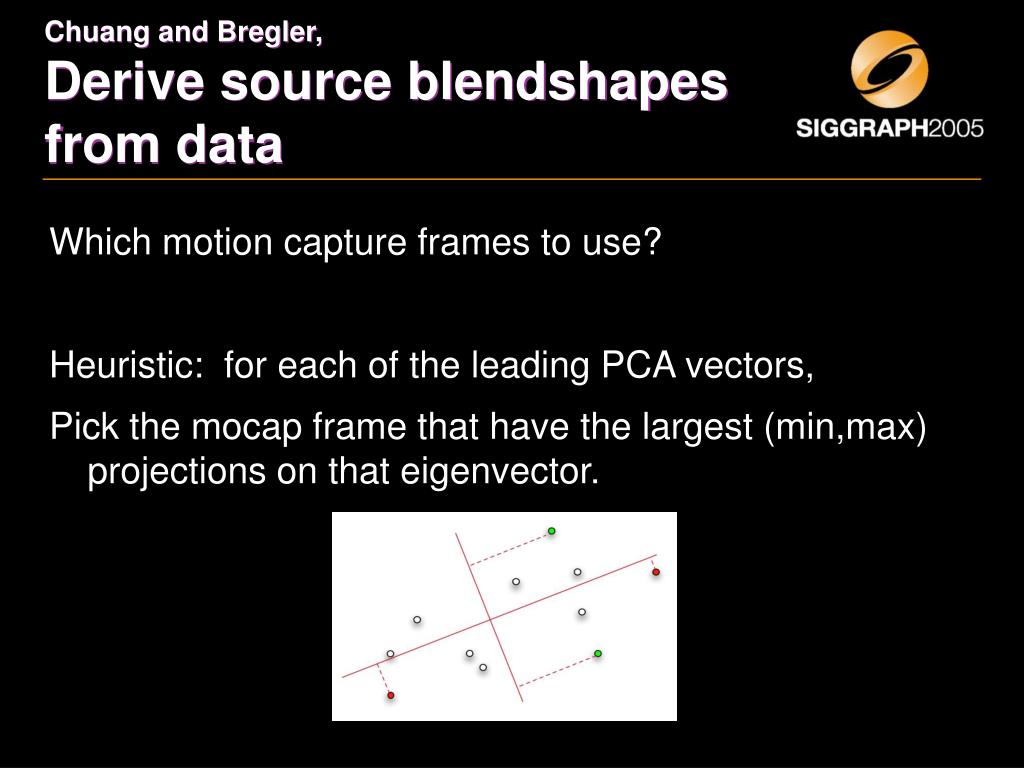 Chuang and Bregler,
Derive source blendshapes from data

SIGGRAPH2005

Which motion capture frames to use?

Heuristic: for each of the leading PCA vectors,

Pick the mocap frame that have the largest (min,max) projections on that eigenvector.